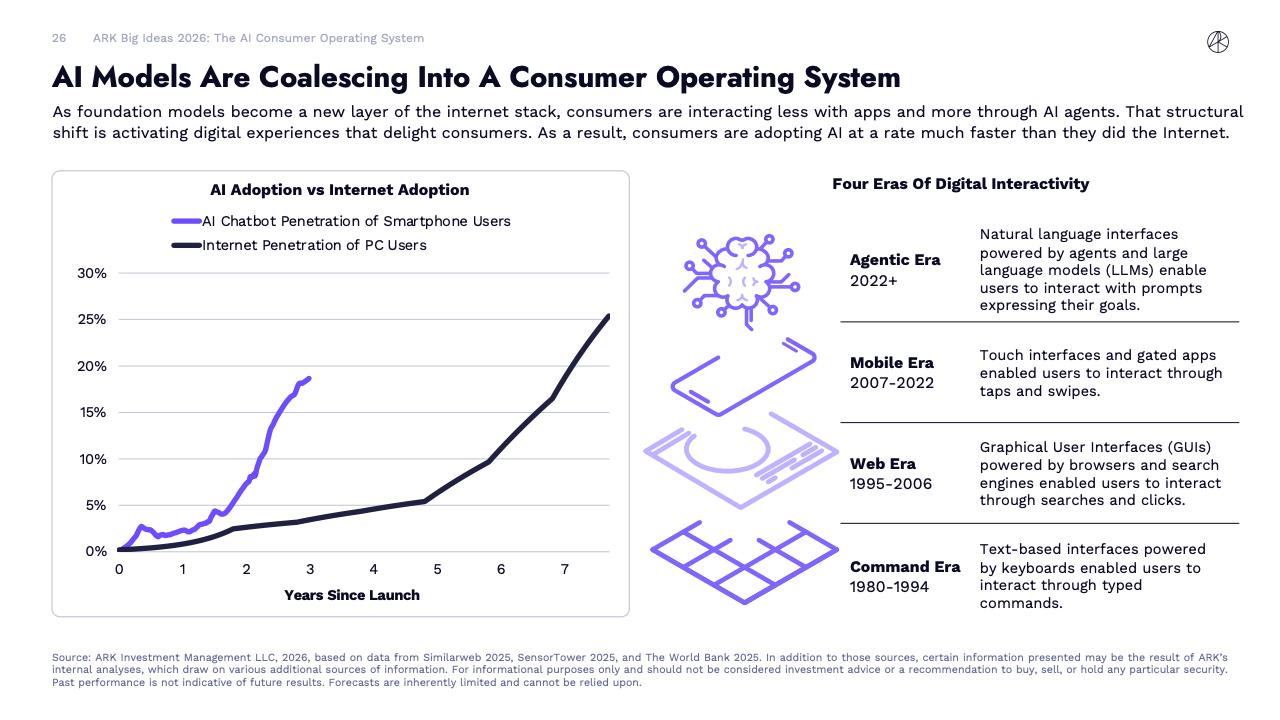 26 ARK Big Ideas 2026: The AI Consumer Operating System

AI Models Are Coalescing Into A Consumer Operating System

As foundation models become a new layer of the internet stack, consumers are interacting less with apps and more through AI agents. That structural shift is activating digital experiences that delight consumers. As a result, consumers are adopting AI at a rate much faster than they did the Internet.

AI Adoption vs Internet Adoption

AI Chatbot Penetration of Smartphone Users
Internet Penetration of PC Users

30%
25%
20%
15%
10%
5%
0%

0 1 2 3 4 5 6 7

Years Since Launch

Four Eras Of Digital Interactivity

| | |
|---|---|
| Agentic Era 2022+ | Natural language interfaces powered by agents and large language models (LLMs) enable users to interact with prompts expressing their goals. |
| Mobile Era 2007-2022 | Touch interfaces and gated apps enabled users to interact through taps and swipes. |
| Web Era 1995-2006 | Graphical User Interfaces (GUIs) powered by browsers and search engines enabled users to interact through searches and clicks. |
| Command Era 1980-1994 | Text-based interfaces powered by keyboards enabled users to interact through typed commands. |

Source: ARK Investment Management LLC, 2026, based on data from Similarweb 2025, SensorTower 2025, and The World Bank 2025. In addition to those sources, certain information presented may be the result of ARK's internal analyses, which draw on various additional sources of information. For informational purposes only and should not be considered investment advice or a recommendation to buy, sell, or hold any particular security. Past performance is not indicative of future results. Forecasts are inherently limited and cannot be relied upon.